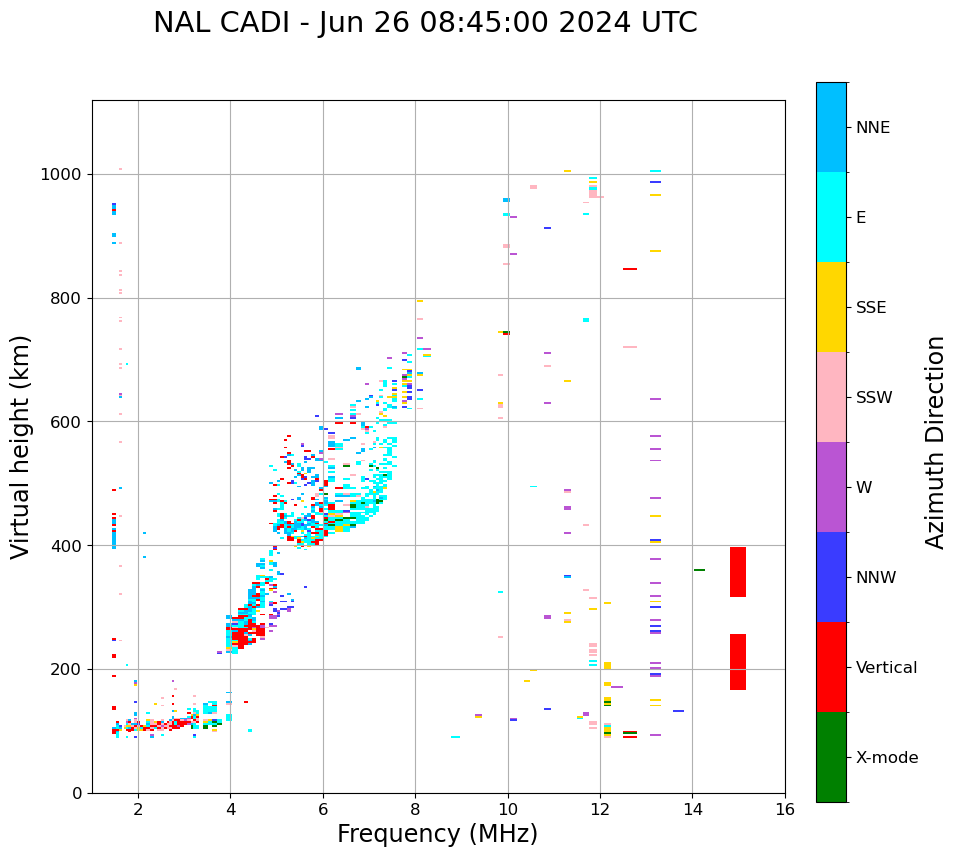 NAL CADI - Jun 26 08:45:00 2024 UTC

Virtual height (km)

1000
800
600
400
200
0

2
4
6
8
10
12
14
16

Frequency (MHz)

NNE
E
SSE
SSW
W
NNW
Vertical
X-mode

Azimuth Direction